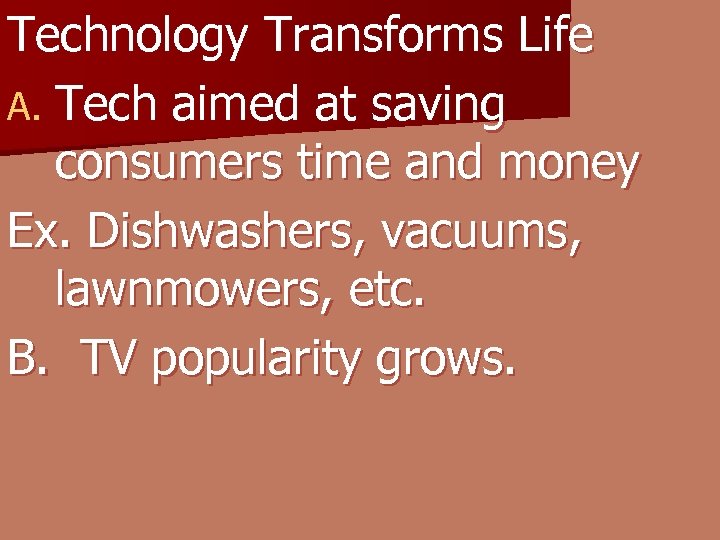 Technology Transforms Life

A. Tech aimed at saving consumers time and money

Ex. Dishwashers, vacuums, lawnmowers, etc.

B. TV popularity grows.